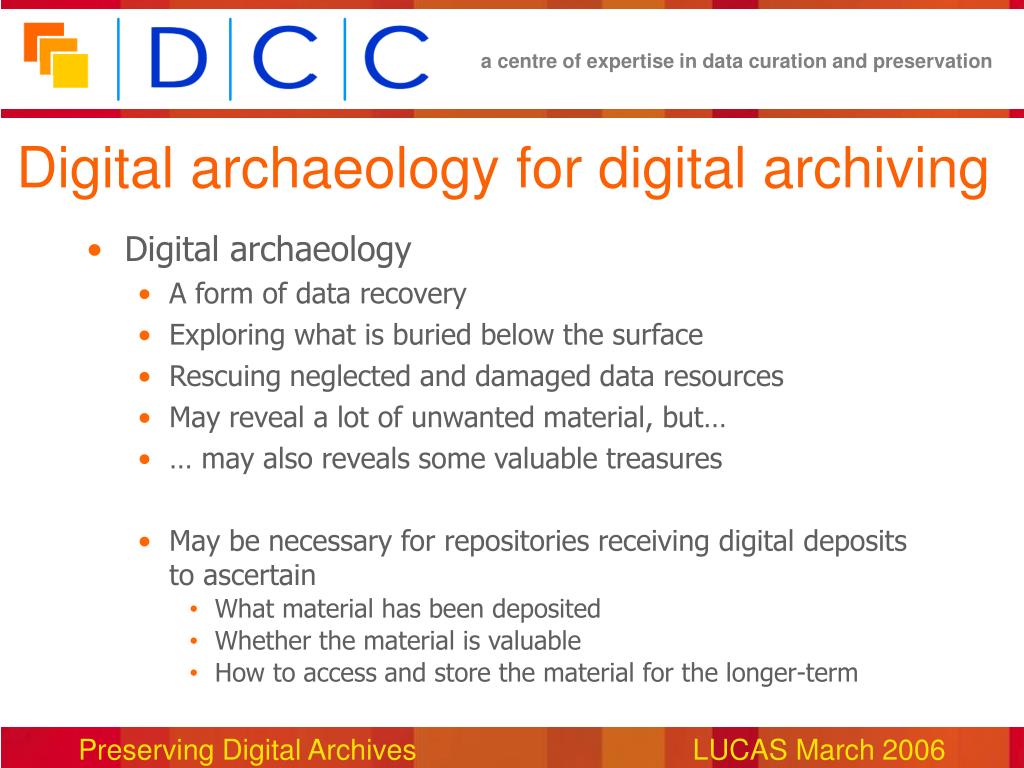 DCC

a centre of expertise in data curation and preservation

Digital archaeology for digital archiving

• Digital archaeology
  • A form of data recovery
  • Exploring what is buried below the surface
  • Rescuing neglected and damaged data resources
  • May reveal a lot of unwanted material, but…
  • … may also reveals some valuable treasures

  • May be necessary for repositories receiving digital deposits to ascertain
    • What material has been deposited
    • Whether the material is valuable
    • How to access and store the material for the longer-term

Preserving Digital Archives

LUCAS March 2006